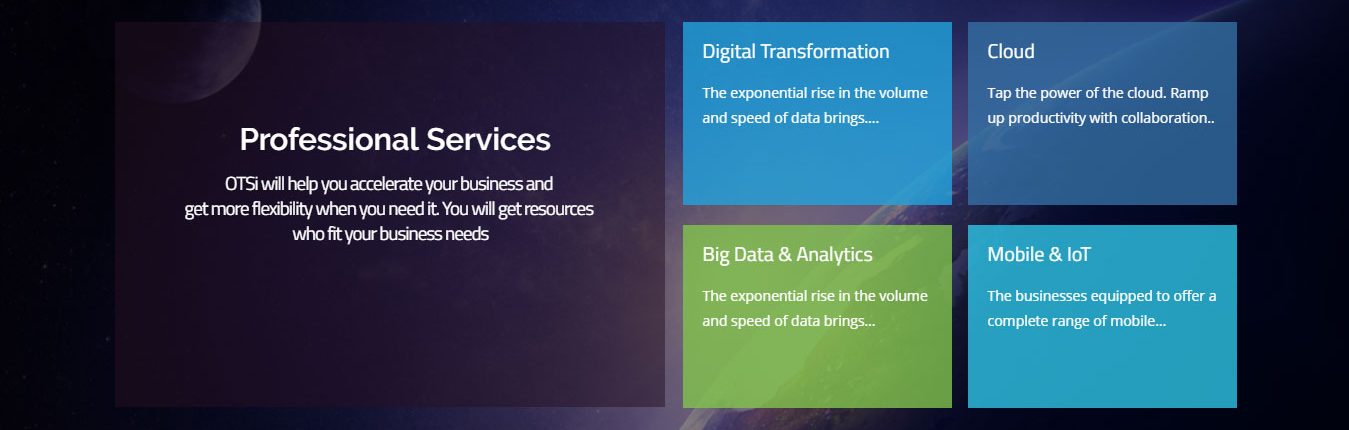 Professional Services

OTSi will help you accelerate your business and get more flexibility when you need it. You will get resources who fit your business needs

Digital Transformation

The exponential rise in the volume and speed of data brings....

Cloud

Tap the power of the cloud. Ramp up productivity with collaboration..

Big Data & Analytics

The exponential rise in the volume and speed of data brings...

Mobile & IoT

The businesses equipped to offer a complete range of mobile...